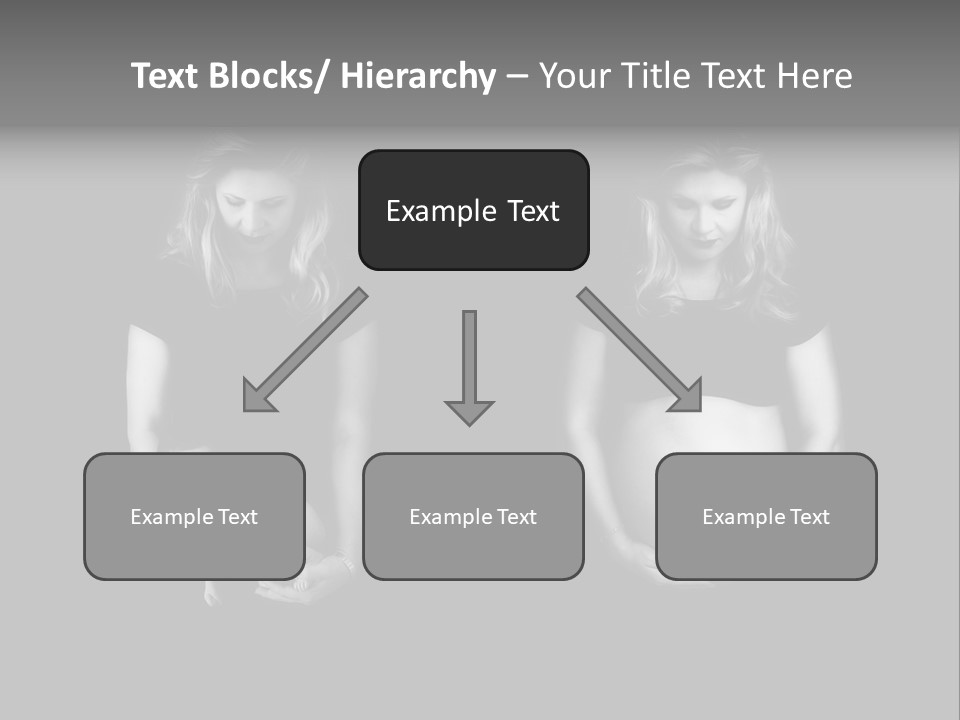 Text Blocks/ Hierarchy – Your Title Text Here

Example Text

Example Text

Example Text

Example Text